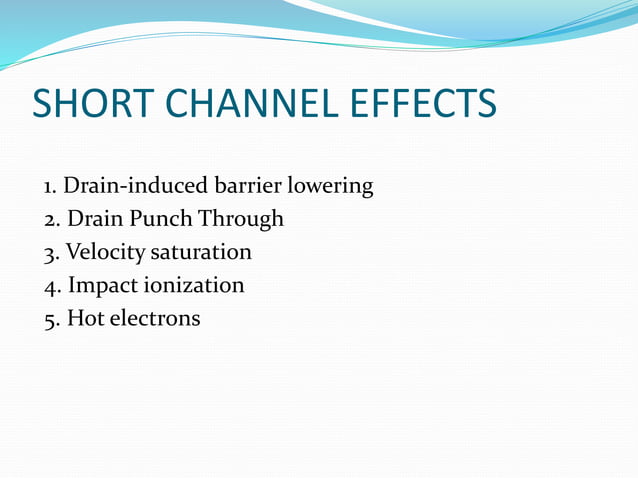 SHORT CHANNEL EFFECTS

1. Drain-induced barrier lowering
2. Drain Punch Through
3. Velocity saturation
4. Impact ionization
5. Hot electrons